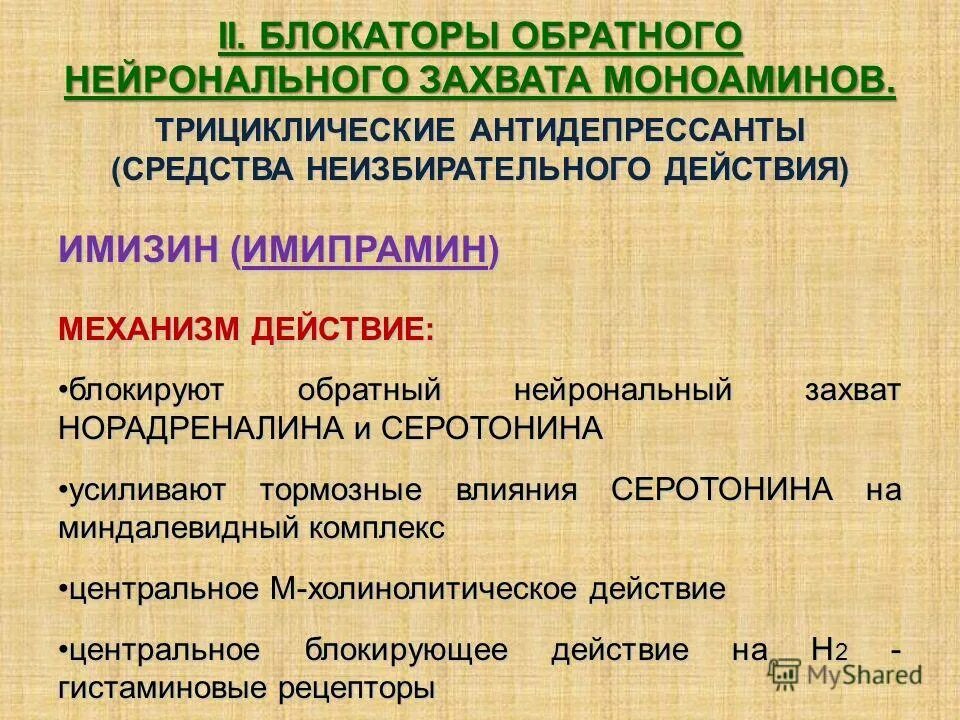 II. БЛОКАТОРЫ ОБРАТНОГО НЕЙРОНАЛЬНОГО ЗАХВАТА МОНОАМИНОВ.

ТРИЦИКЛИЧЕСКИЕ АНТИДЕПРЕССАНТЫ (СРЕДСТВА НЕИЗБИРАТЕЛЬНОГО ДЕЙСТВИЯ)

ИМИЗИН (ИМИПРАМИН)

МЕХАНИЗМ ДЕЙСТВИЕ:

•блокируют обратный нейрональный захват НОРАДРЕНАЛИНА и СЕРОТОНИНА

•усиливают тормозные влияния СЕРОТОНИНА на миндалевидный комплекс

•центральное М-холинолитическое действие

•центральное блокирующее действие на $H_2$ - гистаминовые рецепторы

MyShared